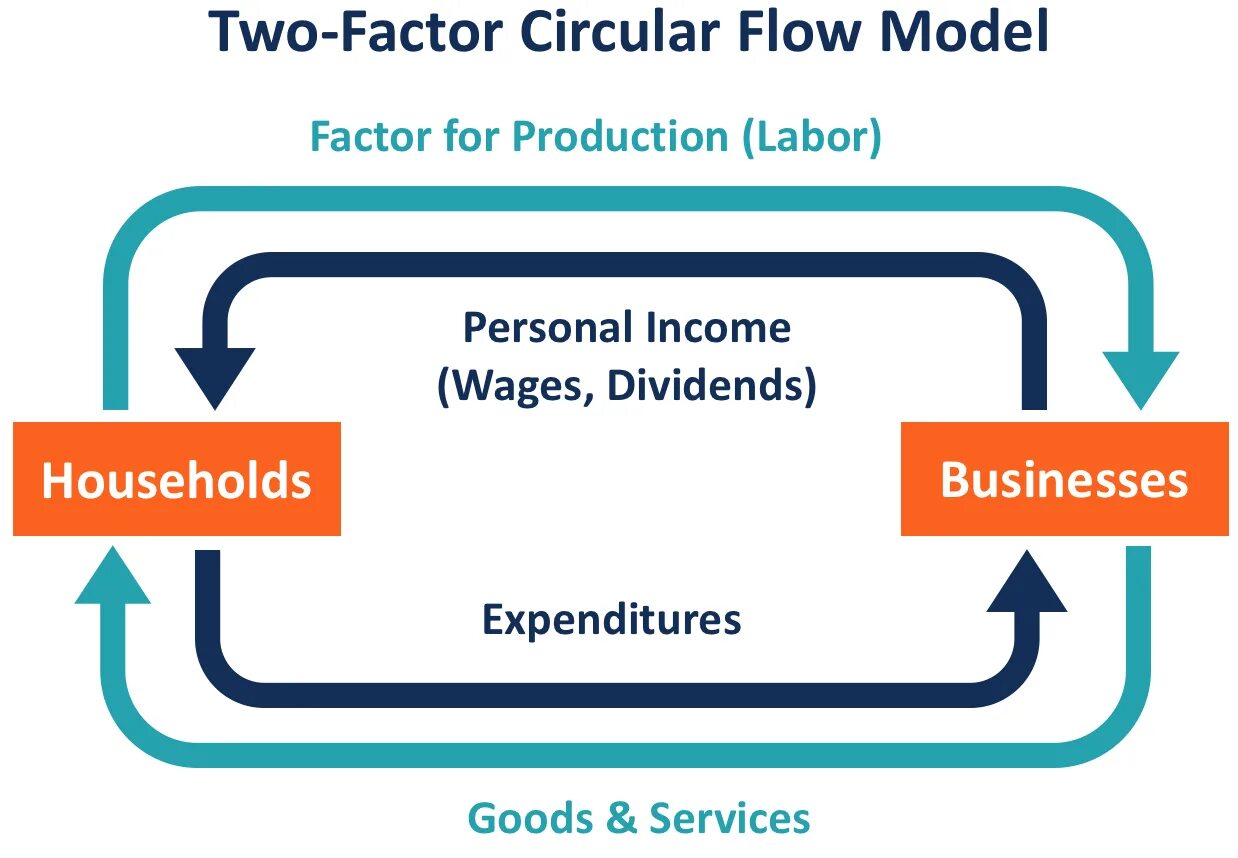 Two-Factor Circular Flow Model

Factor for Production (Labor)

Personal Income
(Wages, Dividends)

Households

Businesses

Expenditures

Goods & Services